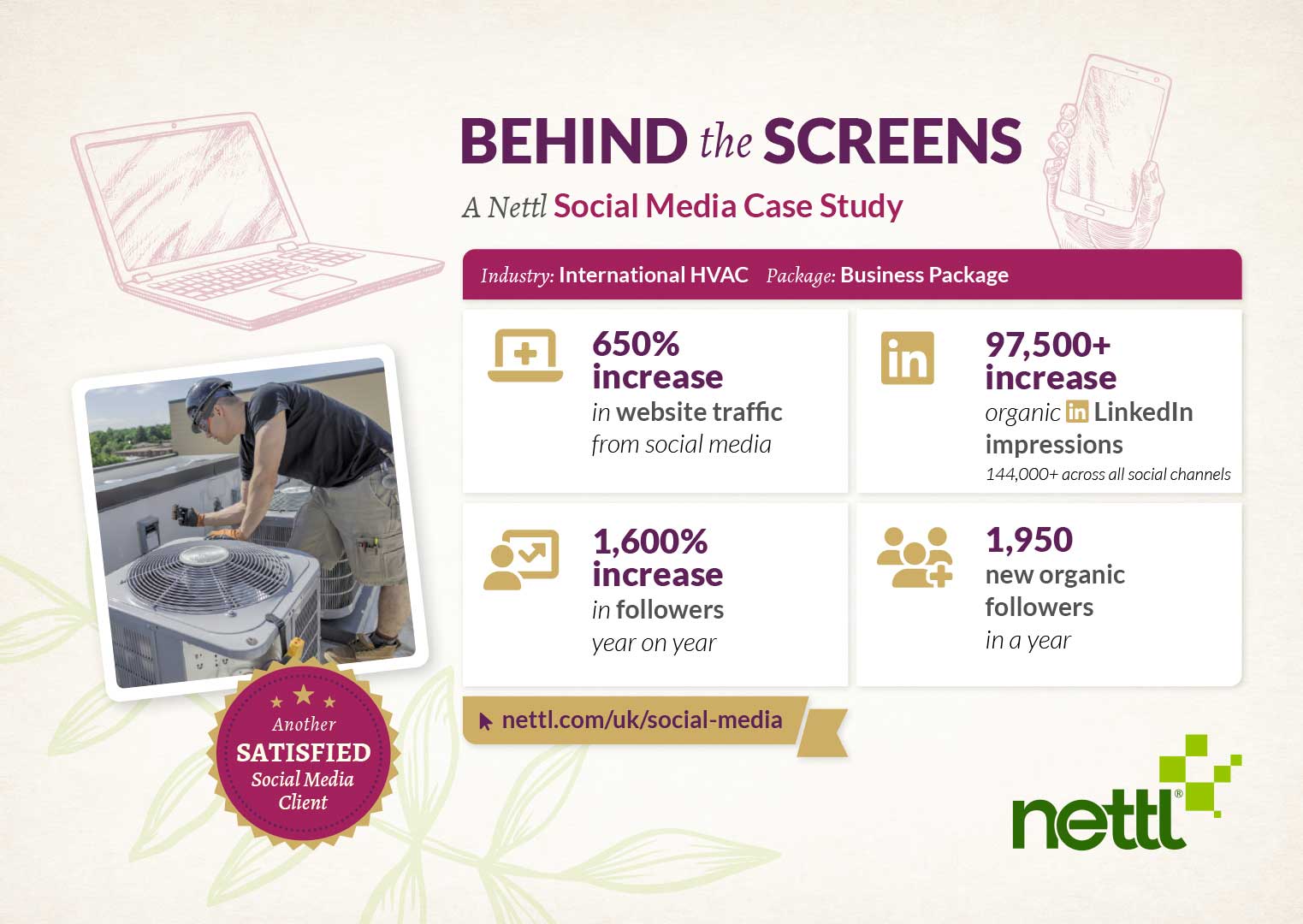 BEHIND the SCREENS

A Nettl Social Media Case Study

Industry: International HVAC Package: Business Package

650% increase in website traffic from social media

97,500+ increase organic in LinkedIn impressions
144,000+ across all social channels

1,600% increase in followers year on year

1,950 new organic followers in a year

nettl.com/uk/social-media

Another SATISFIED Social Media Client

nettl®